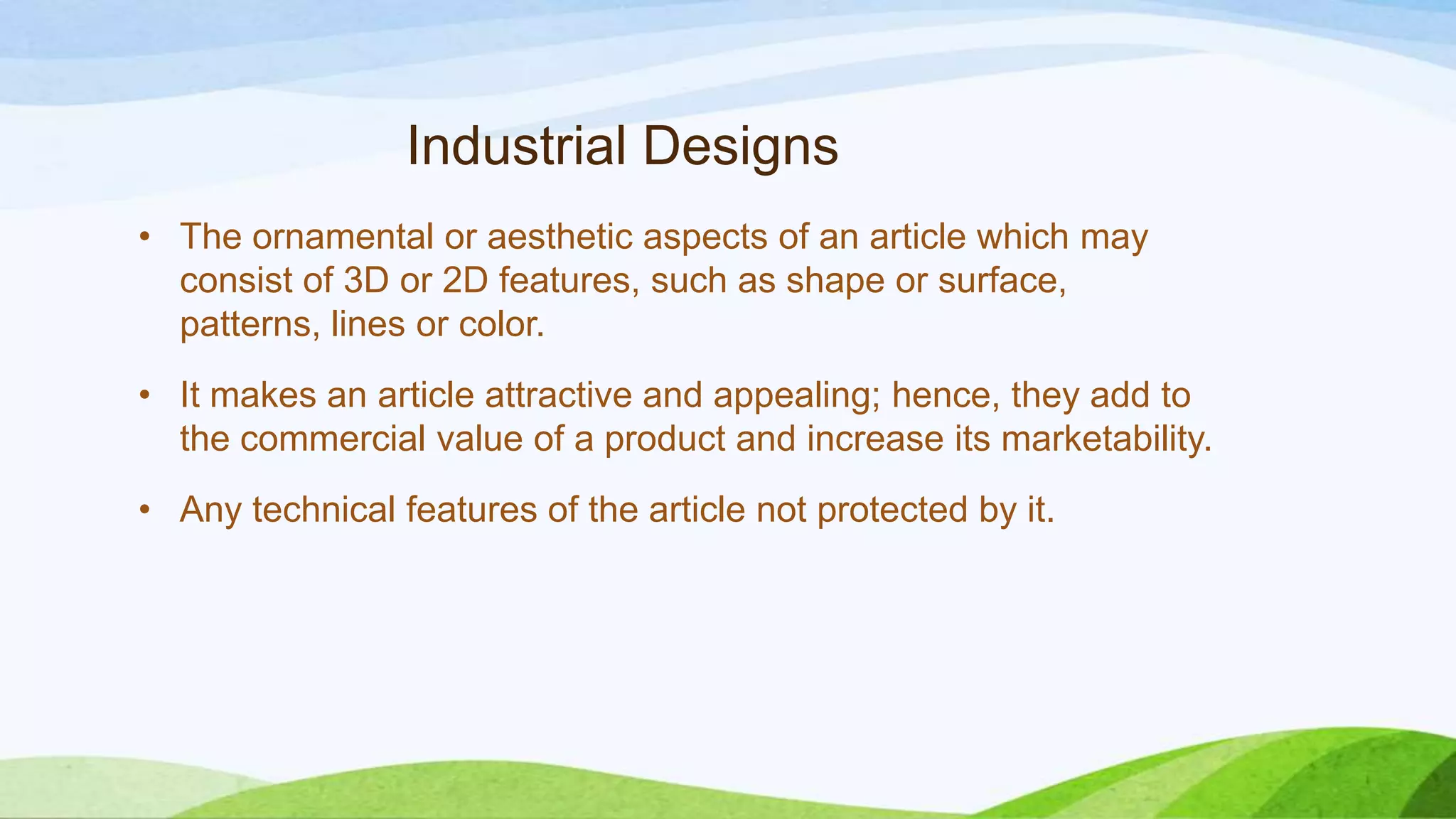 Industrial Designs

• The ornamental or aesthetic aspects of an article which may consist of 3D or 2D features, such as shape or surface, patterns, lines or color.

• It makes an article attractive and appealing; hence, they add to the commercial value of a product and increase its marketability.

• Any technical features of the article not protected by it.